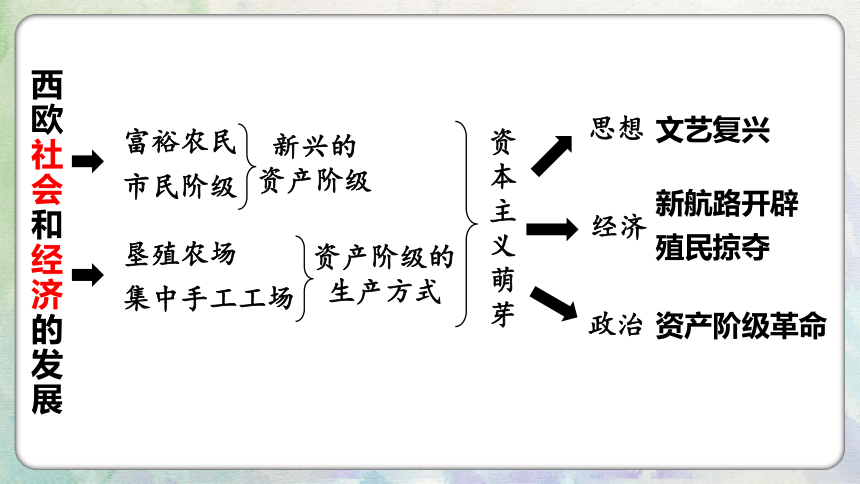 西欧社会和经济的发展

富裕农民
市民阶级

新兴的资产阶级

垦殖农场
集中手工工场

资产阶级的生产方式

资本主义萌芽

思想 文艺复兴

经济 新航路开辟
殖民掠夺

政治 资产阶级革命